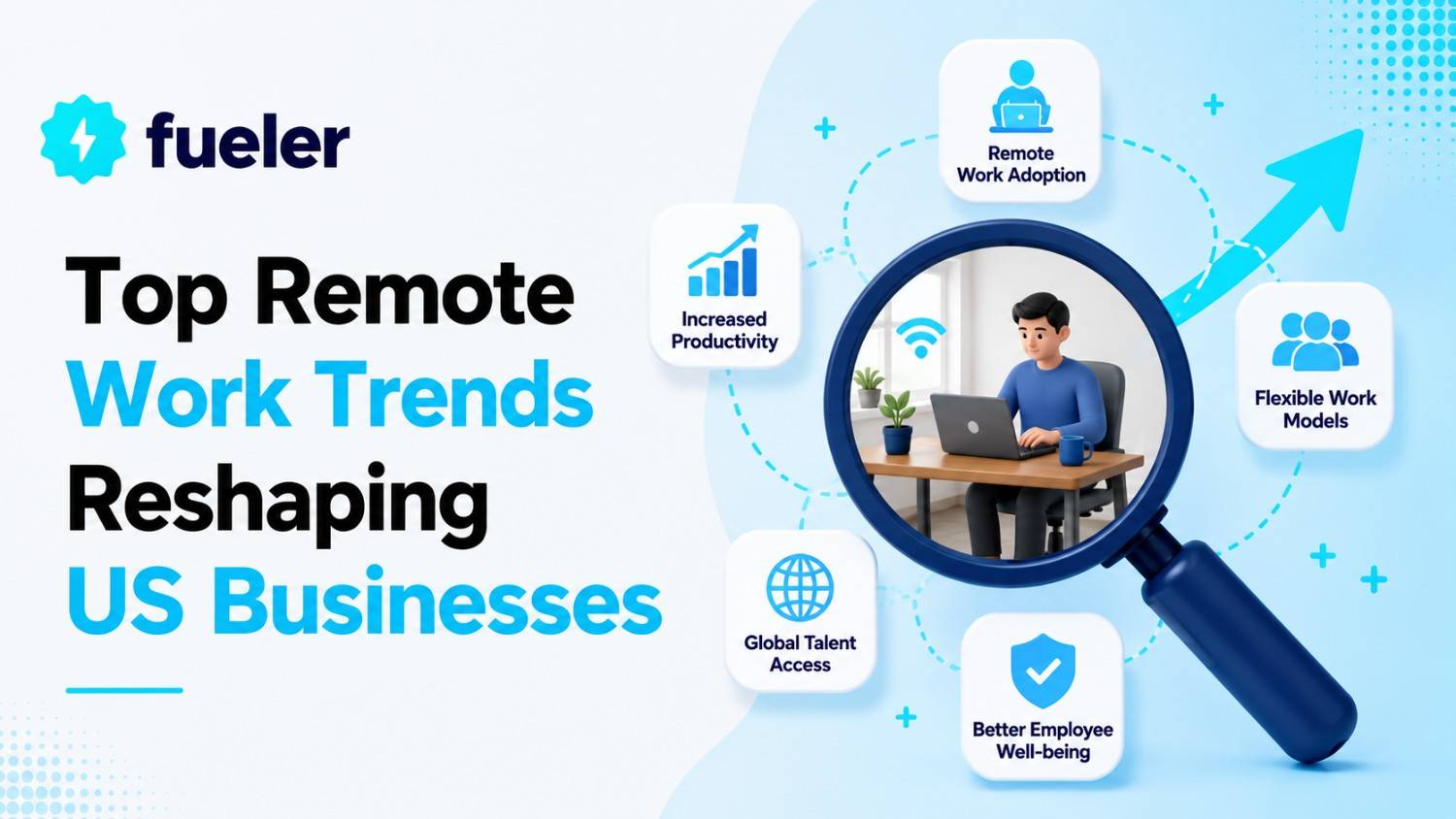 fueler

Top Remote Work Trends Reshaping US Businesses

Remote Work Adoption

Increased Productivity

Flexible Work Models

Global Talent Access

Better Employee Well-being